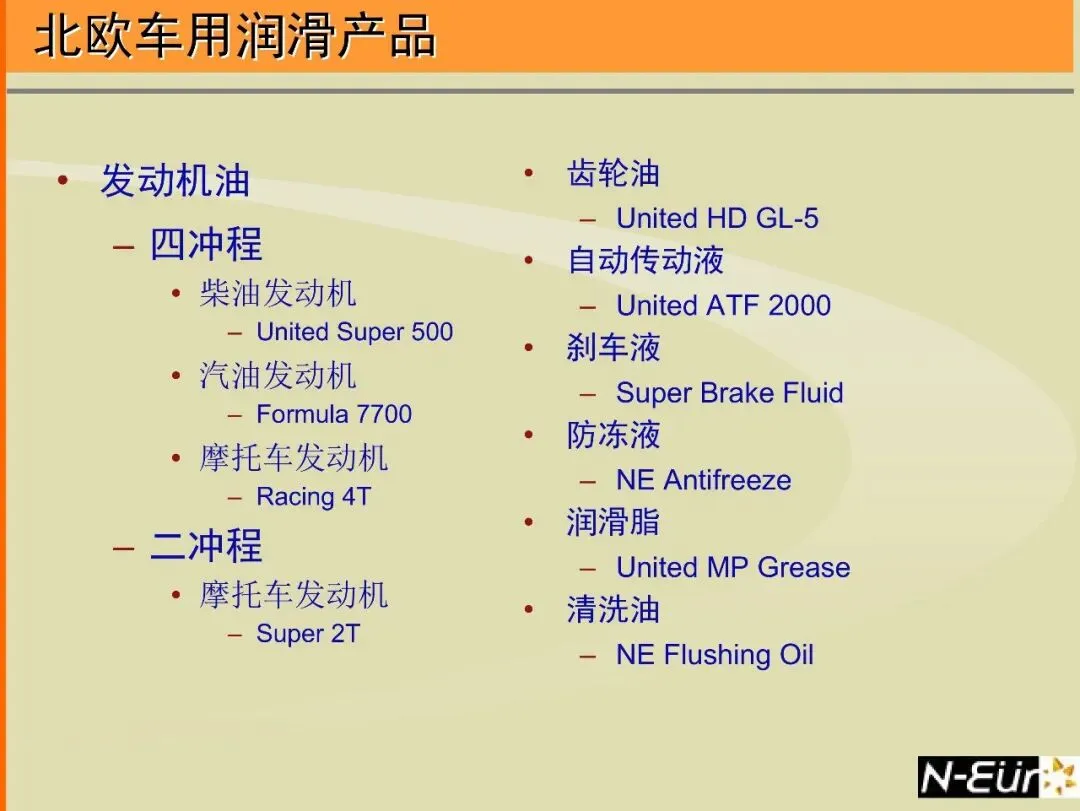 北欧车用润滑产品

• 发动机油
– 四冲程
• 柴油发动机
– United Super 500
• 汽油发动机
– Formula 7700
• 摩托车发动机
– Racing 4T
– 二冲程
• 摩托车发动机
– Super 2T

• 齿轮油
– United HD GL-5
• 自动传动液
– United ATF 2000
• 刹车液
– Super Brake Fluid
• 防冻液
– NE Antifreeze
• 润滑脂
– United MP Grease
• 清洗油
– NE Flushing Oil

N-Eur